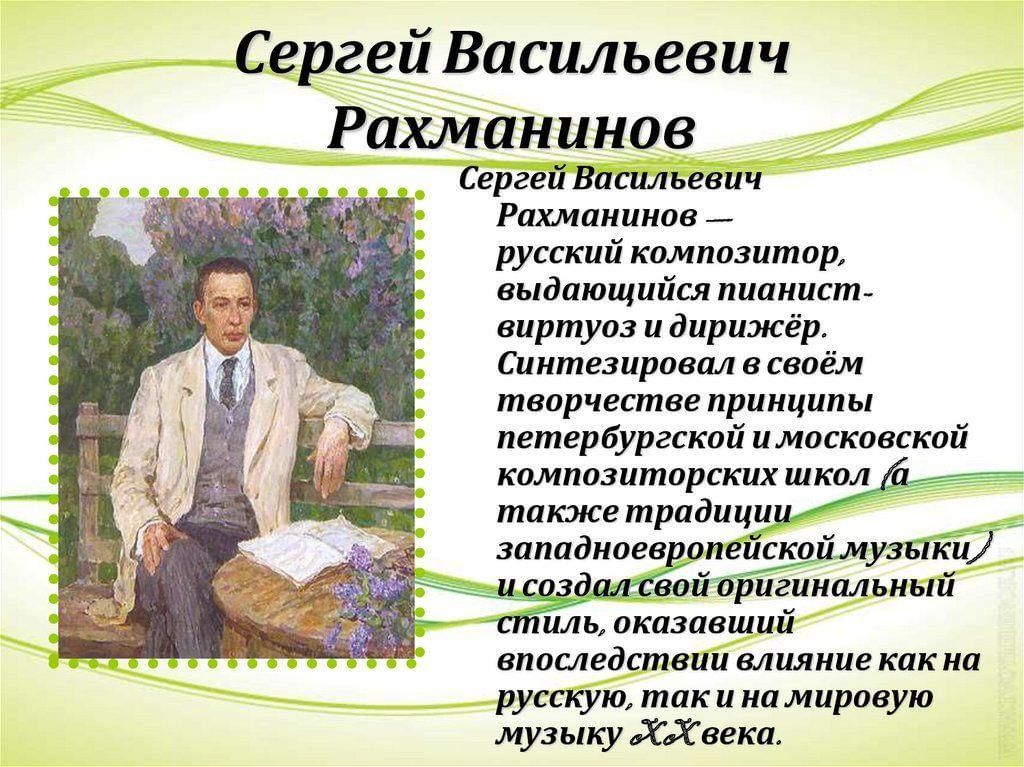 Сергей Васильевич Рахманинов

Сергей Васильевич Рахманинов — русский композитор, выдающийся пианист-виртуоз и дирижёр. Синтезировал в своём творчестве принципы петербургской и московской композиторских школ (а также традиции западноевропейской музыки) и создал свой оригинальный стиль, оказавший впоследствии влияние как на русскую, так и на мировую музыку XX века.